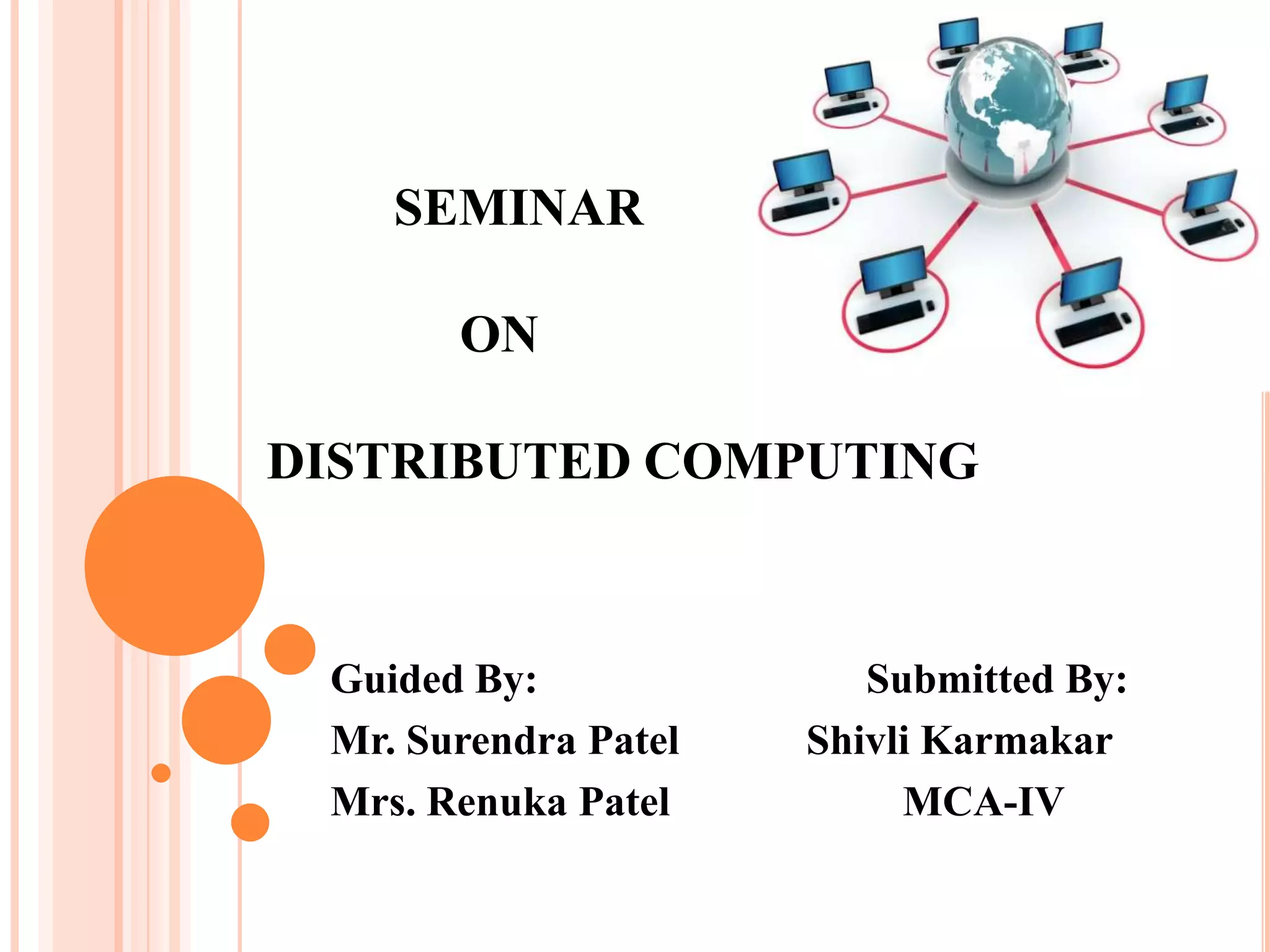 SEMINAR

ON

DISTRIBUTED COMPUTING

Guided By:
Mr. Surendra Patel
Mrs. Renuka Patel

Submitted By:
Shivli Karmakar
MCA-IV